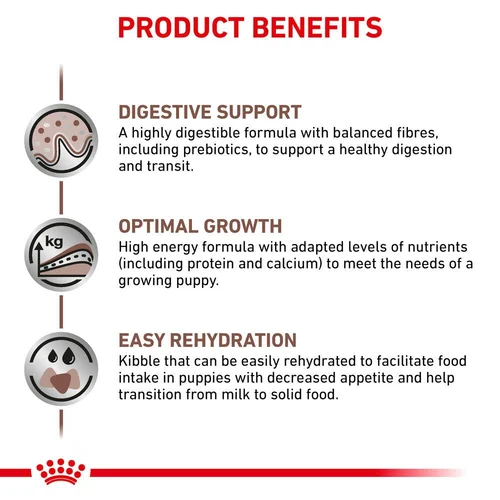 PRODUCT BENEFITS

DIGESTIVE SUPPORT
A highly digestible formula with balanced fibres, including prebiotics, to support a healthy digestion and transit.

kg

OPTIMAL GROWTH
High energy formula with adapted levels of nutrients (including protein and calcium) to meet the needs of a growing puppy.

EASY REHYDRATION
Kibble that can be easily rehydrated to facilitate food intake in puppies with decreased appetite and help transition from milk to solid food.